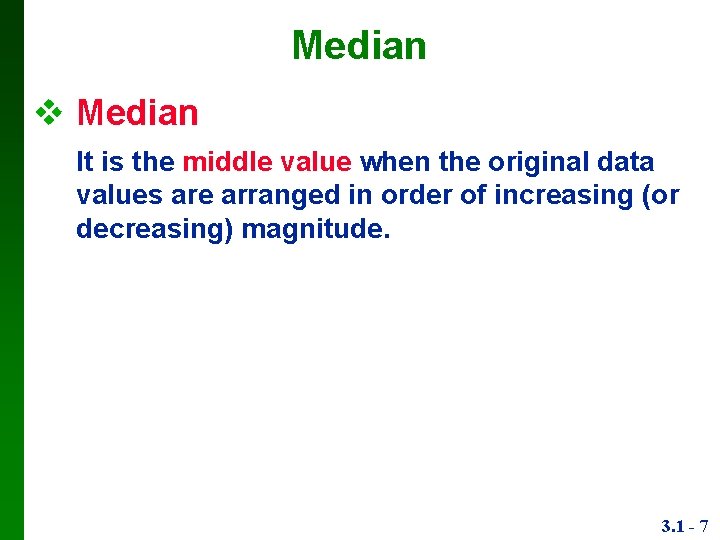 Median

❖ Median

It is the middle value when the original data values are arranged in order of increasing (or decreasing) magnitude.

3.1 - 7